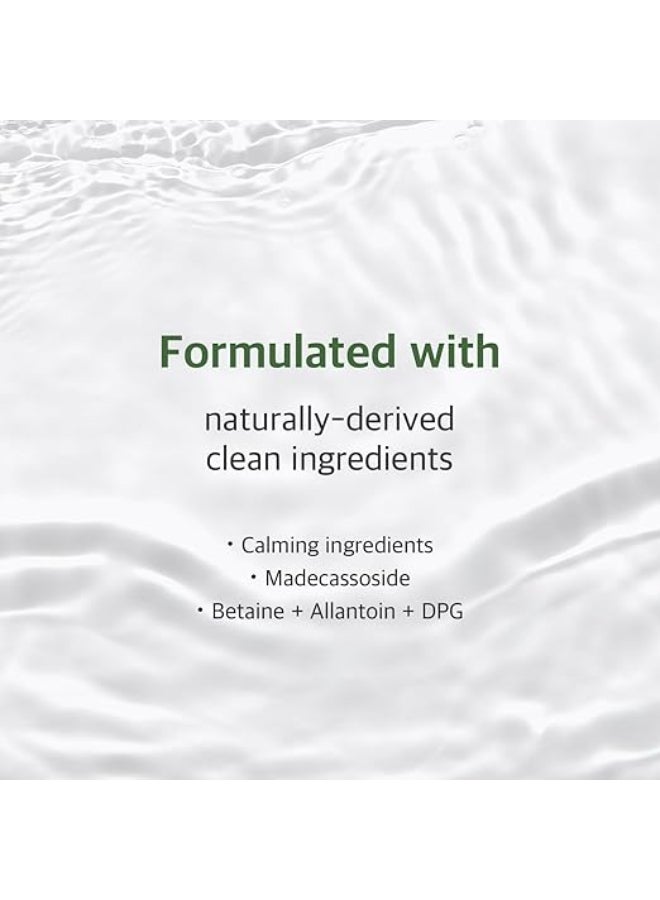 Formulated with

naturally-derived
clean ingredients

· Calming ingredients
· Madecassoside
· Betaine + Allantoin + DPG